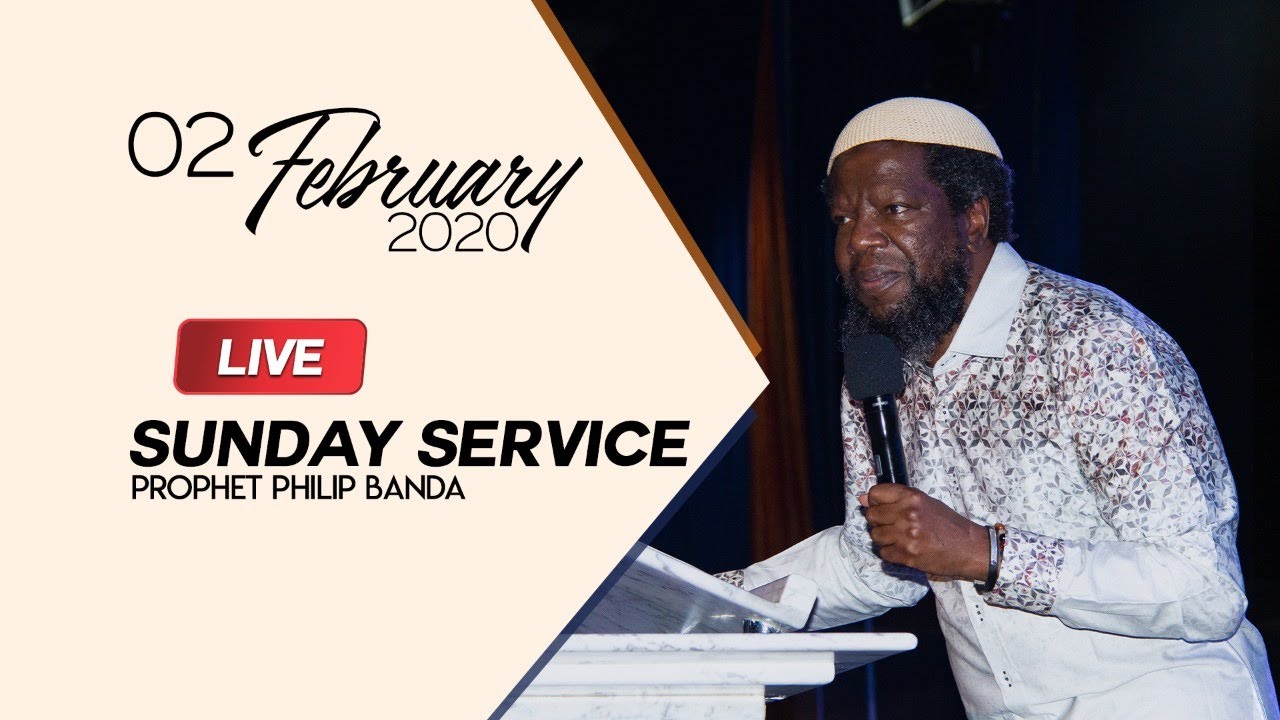 02 February
2020

LIVE

SUNDAY SERVICE
PROPHET PHILIP BANDA